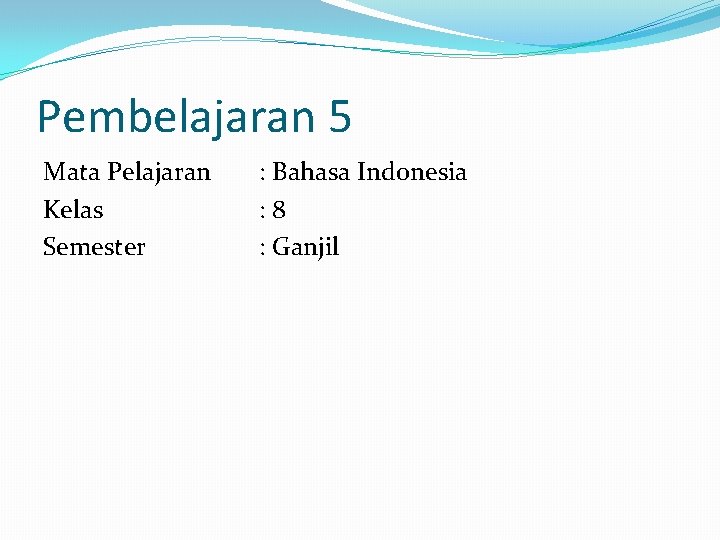 Pembelajaran 5

Mata Pelajaran : Bahasa Indonesia
Kelas : 8
Semester : Ganjil